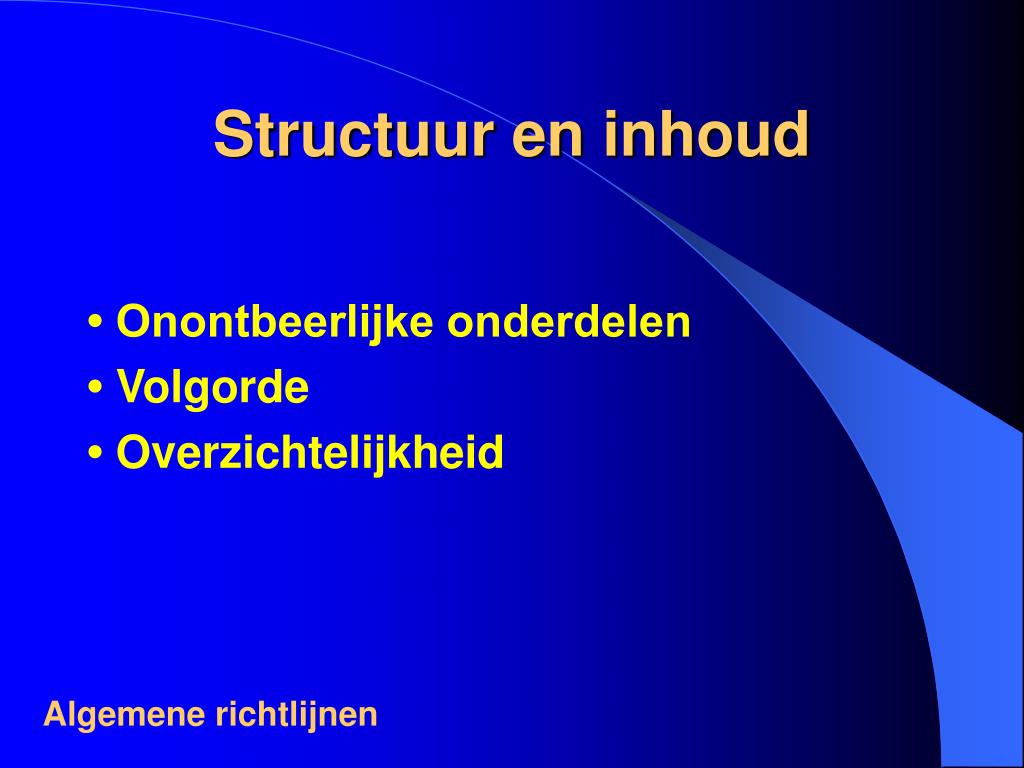 Structuur en inhoud

• Onontbeerlijke onderdelen
• Volgorde
• Overzichtelijkheid

Algemene richtlijnen